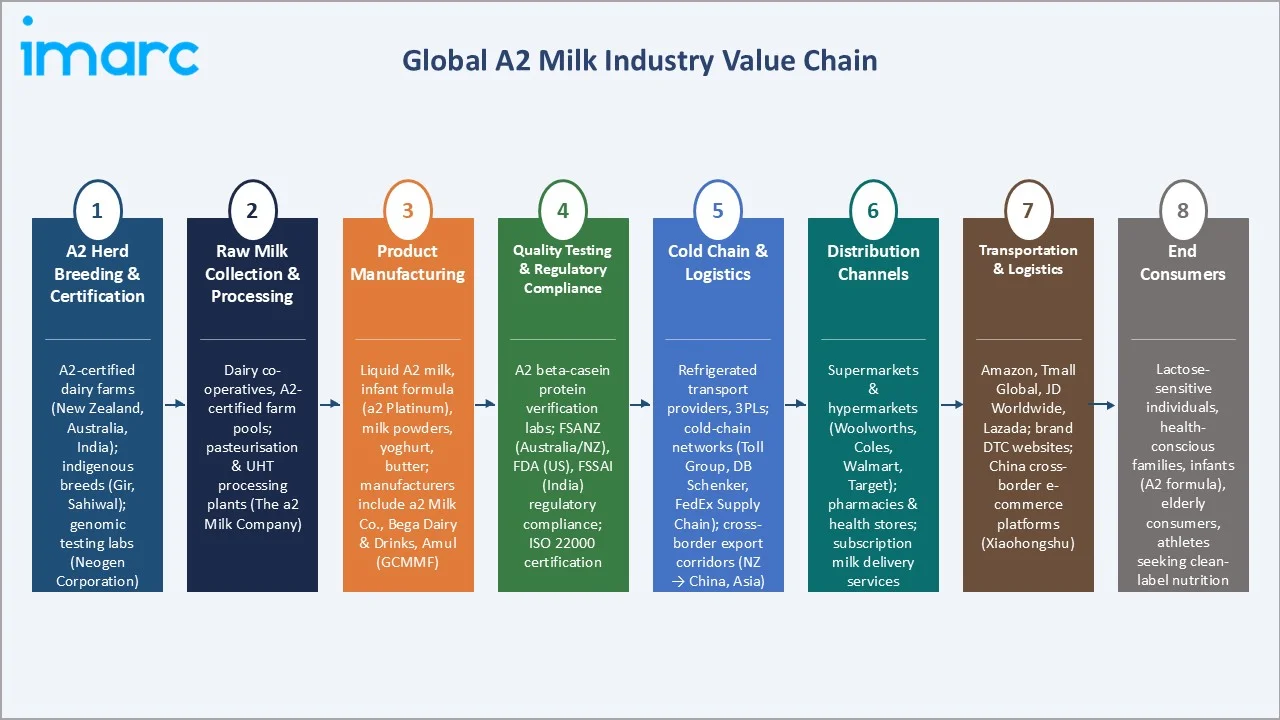 imarc

Global A2 Milk Industry Value Chain

1
A2 Herd Breeding & Certification

A2-certified dairy farms (New Zealand, Australia, India); indigenous breeds (Gir, Sahiwal); genomic testing labs (Neogen Corporation)

2
Raw Milk Collection & Processing

Dairy co-operatives, A2-certified farm pools; pasteurisation & UHT processing plants (The a2 Milk Company)

3
Product Manufacturing

Liquid A2 milk, infant formula (a2 Platinum), milk powders, yoghurt, butter; manufacturers include a2 Milk Co., Bega Dairy & Drinks, Amul (GCMMF)

4
Quality Testing & Regulatory Compliance

A2 beta-casein protein verification labs; FSANZ (Australia/NZ), FDA (US), FSSAI (India) regulatory compliance; ISO 22000 certification

5
Cold Chain & Logistics

Refrigerated transport providers, 3PLs; cold-chain networks (Toll Group, DB Schenker, FedEx Supply Chain); cross-border export corridors (NZ → China, Asia)

6
Distribution Channels

Supermarkets & hypermarkets (Woolworths, Coles, Walmart, Target); pharmacies & health stores; subscription milk delivery services

7
Transportation & Logistics

Amazon, Tmall Global, JD Worldwide, Lazada; brand DTC websites; China cross-border e-commerce platforms (Xiaohongshu)

8
End Consumers

Lactose-sensitive individuals, health-conscious families, infants (A2 formula), elderly consumers, athletes seeking clean-label nutrition